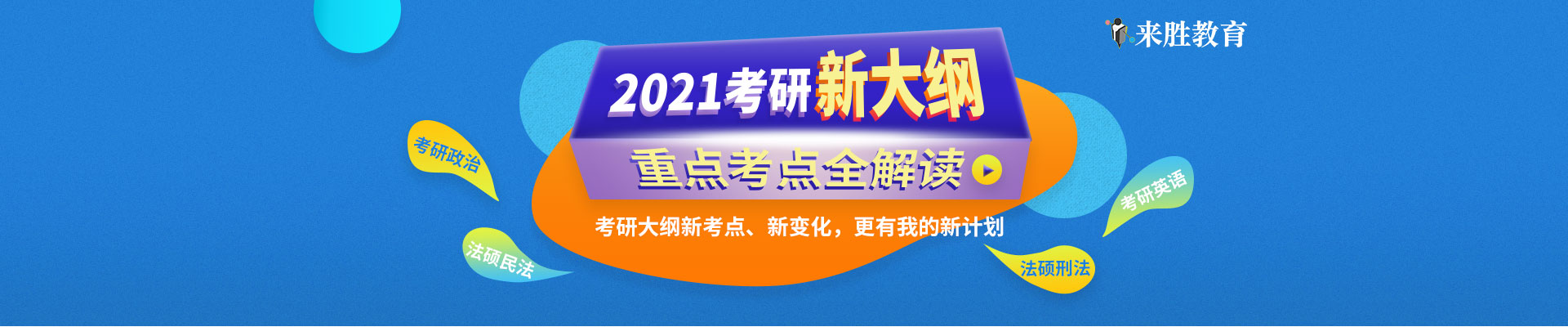 来胜教育

2021考研新大纲

重点考点全解读

考研大纲新考点、新变化，更有我的新计划

考研政治

法硕民法

考研英语

法硕刑法